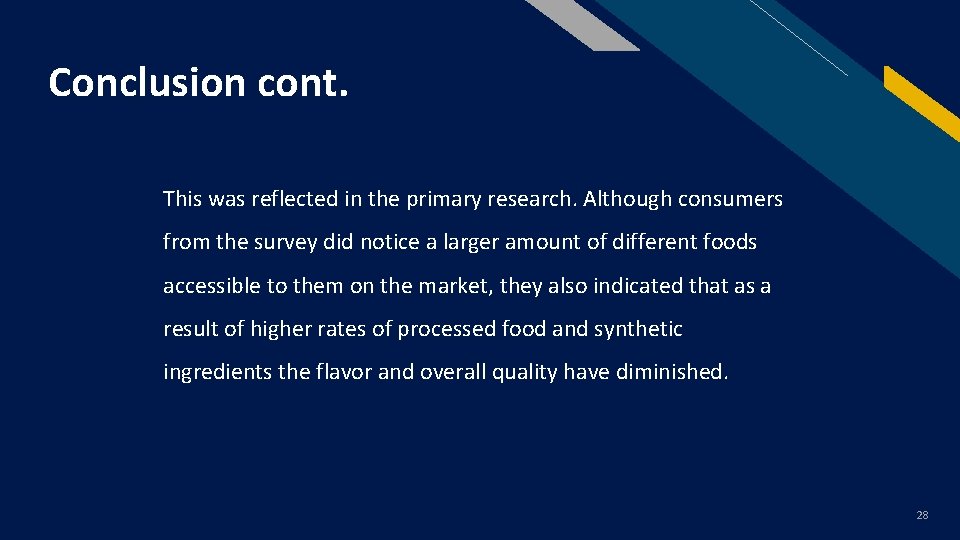 Conclusion cont.

This was reflected in the primary research. Although consumers from the survey did notice a larger amount of different foods accessible to them on the market, they also indicated that as a result of higher rates of processed food and synthetic ingredients the flavor and overall quality have diminished.

28